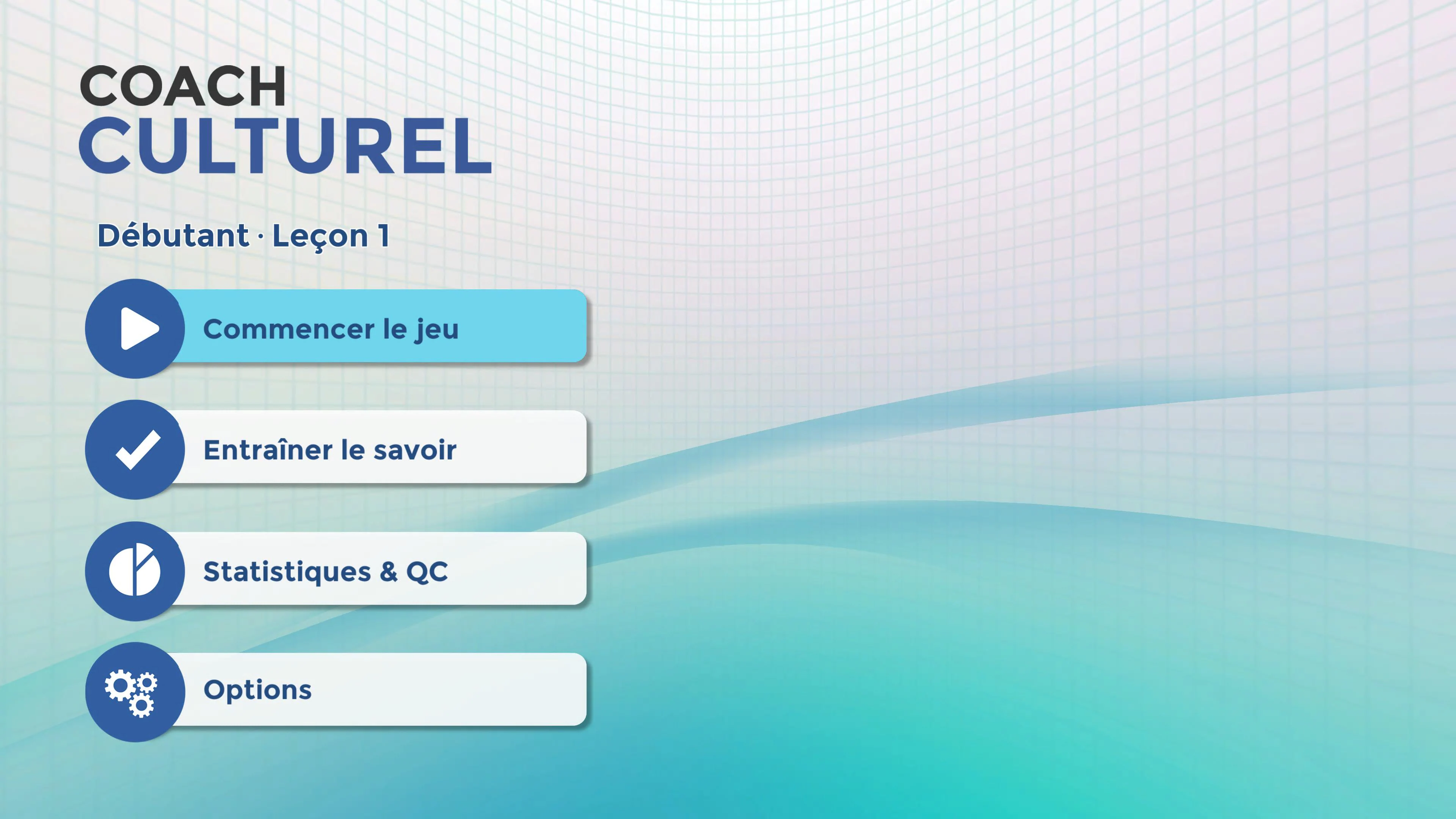 COACH
CULTUREL

Débutant · Leçon 1

Commencer le jeu

Entraîner le savoir

Statistiques & QC

Options